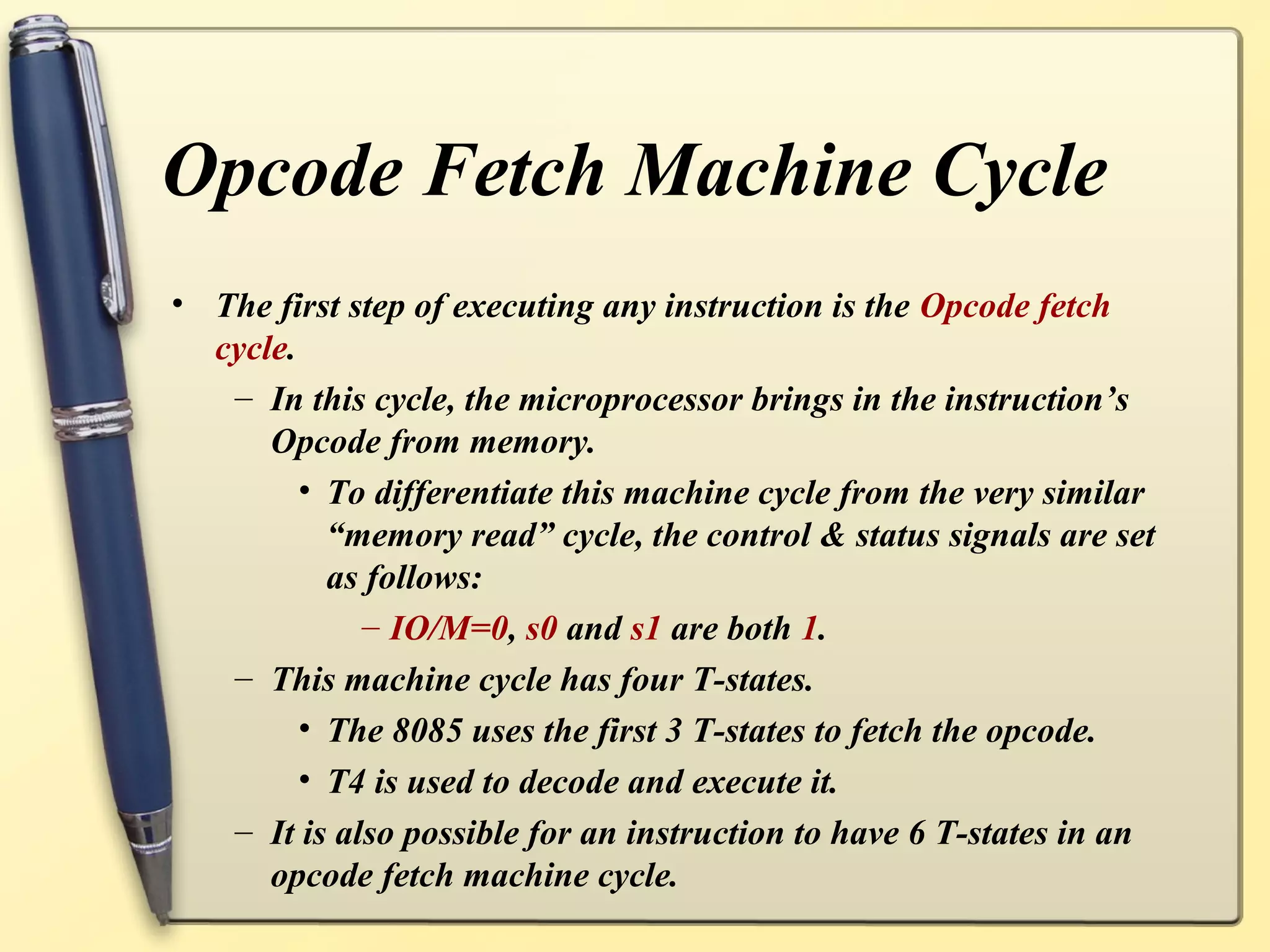 Opcode Fetch Machine Cycle

• The first step of executing any instruction is the Opcode fetch cycle.

– In this cycle, the microprocessor brings in the instruction's Opcode from memory.

• To differentiate this machine cycle from the very similar "memory read" cycle, the control & status signals are set as follows:

– IO/M=0, s0 and s1 are both 1.

– This machine cycle has four T-states.

• The 8085 uses the first 3 T-states to fetch the opcode.

• T4 is used to decode and execute it.

– It is also possible for an instruction to have 6 T-states in an opcode fetch machine cycle.